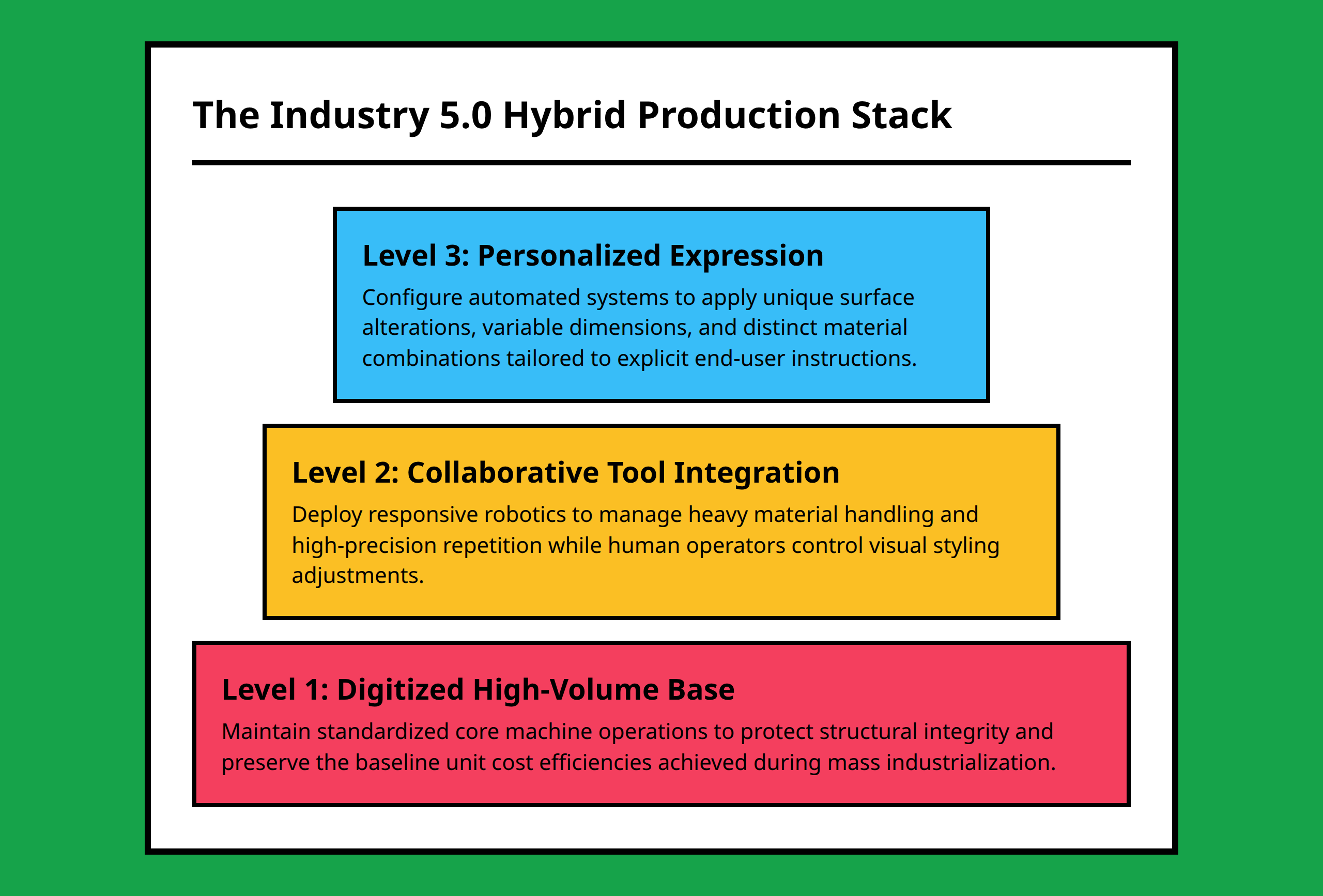 The Industry 5.0 Hybrid Production Stack

Level 3: Personalized Expression

Configure automated systems to apply unique surface alterations, variable dimensions, and distinct material combinations tailored to explicit end-user instructions.

Level 2: Collaborative Tool Integration

Deploy responsive robotics to manage heavy material handling and high-precision repetition while human operators control visual styling adjustments.

Level 1: Digitized High-Volume Base

Maintain standardized core machine operations to protect structural integrity and preserve the baseline unit cost efficiencies achieved during mass industrialization.